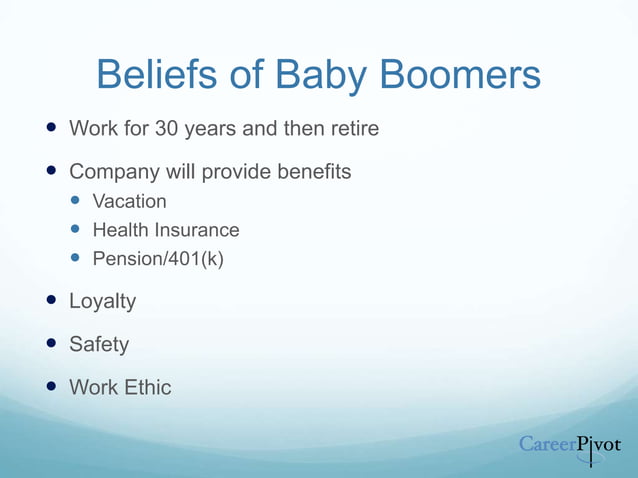 Beliefs of Baby Boomers

- Work for 30 years and then retire
- Company will provide benefits
  - Vacation
  - Health Insurance
  - Pension/401(k)
- Loyalty
- Safety
- Work Ethic

CareerPivot